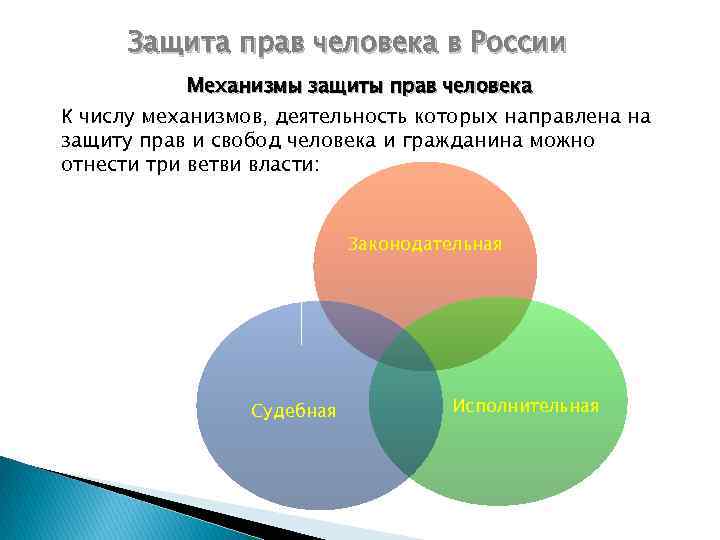 Защита прав человека в России

Механизмы защиты прав человека

К числу механизмов, деятельность которых направлена на защиту прав и свобод человека и гражданина можно отнести три ветви власти:

Законодательная

Судебная

Исполнительная